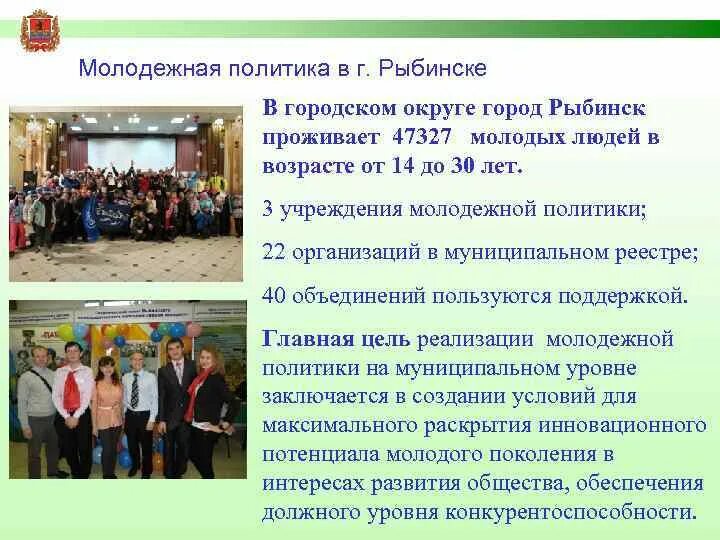 Молодежная политика в г. Рыбинске

В городском округе город Рыбинск проживает 47327 молодых людей в возрасте от 14 до 30 лет.

3 учреждения молодежной политики;

22 организаций в муниципальном реестре;

40 объединений пользуются поддержкой.

Главная цель реализации молодежной политики на муниципальном уровне заключается в создании условий для максимального раскрытия инновационного потенциала молодого поколения в интересах развития общества, обеспечения должного уровня конкурентоспособности.